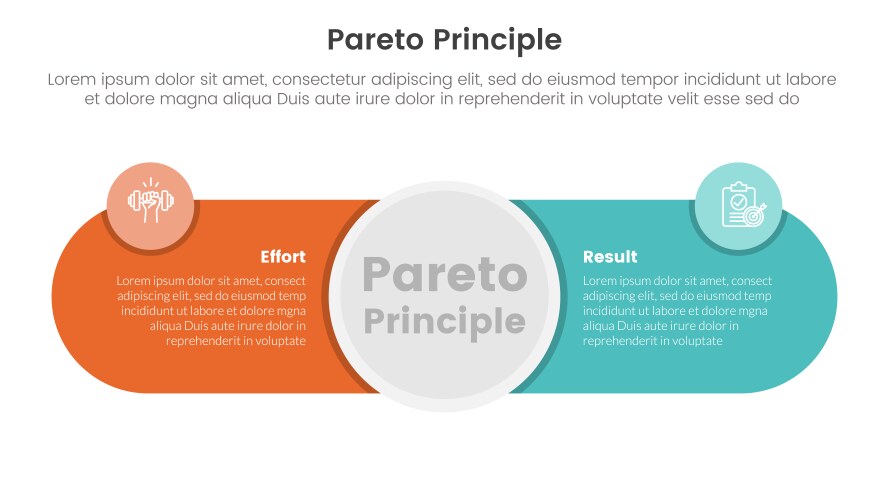 Pareto Principle

Lorem ipsum dolor sit amet, consectetur adipiscing elit, sed do eiusmod tempor incididunt ut labore et dolore magna aliqua Duis aute irure dolor in reprehenderit in voluptate velit esse sed do

Effort

Lorem ipsum dolor sit amet, consect adipiscing elit, sed do eiusmod temp incididunt ut labore et dolore mgna aliqua Duis aute irure dolor in reprehenderit in voluptate

Pareto Principle

Result

Lorem ipsum dolor sit amet, consect adipiscing elit, sed do eiusmod temp incididunt ut labore et dolore mgna aliqua Duis aute irure dolor in reprehenderit in voluptate